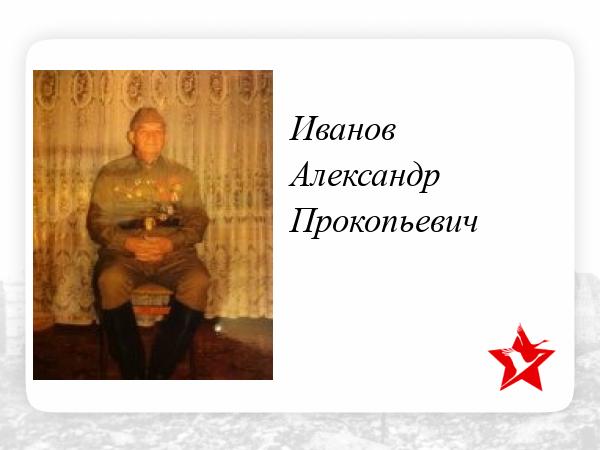 Иванов
Александр
Прокопьевич